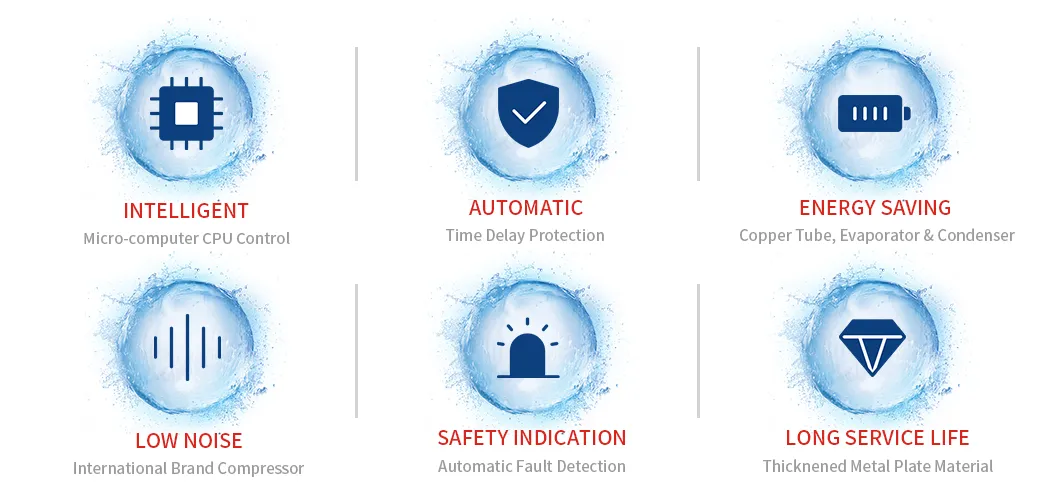 INTELLIGENT
Micro-computer CPU Control

AUTOMATIC
Time Delay Protection

ENERGY SAVING
Copper Tube, Evaporator & Condenser

LOW NOISE
International Brand Compressor

SAFETY INDICATION
Automatic Fault Detection

LONG SERVICE LIFE
Thicknened Metal Plate Material